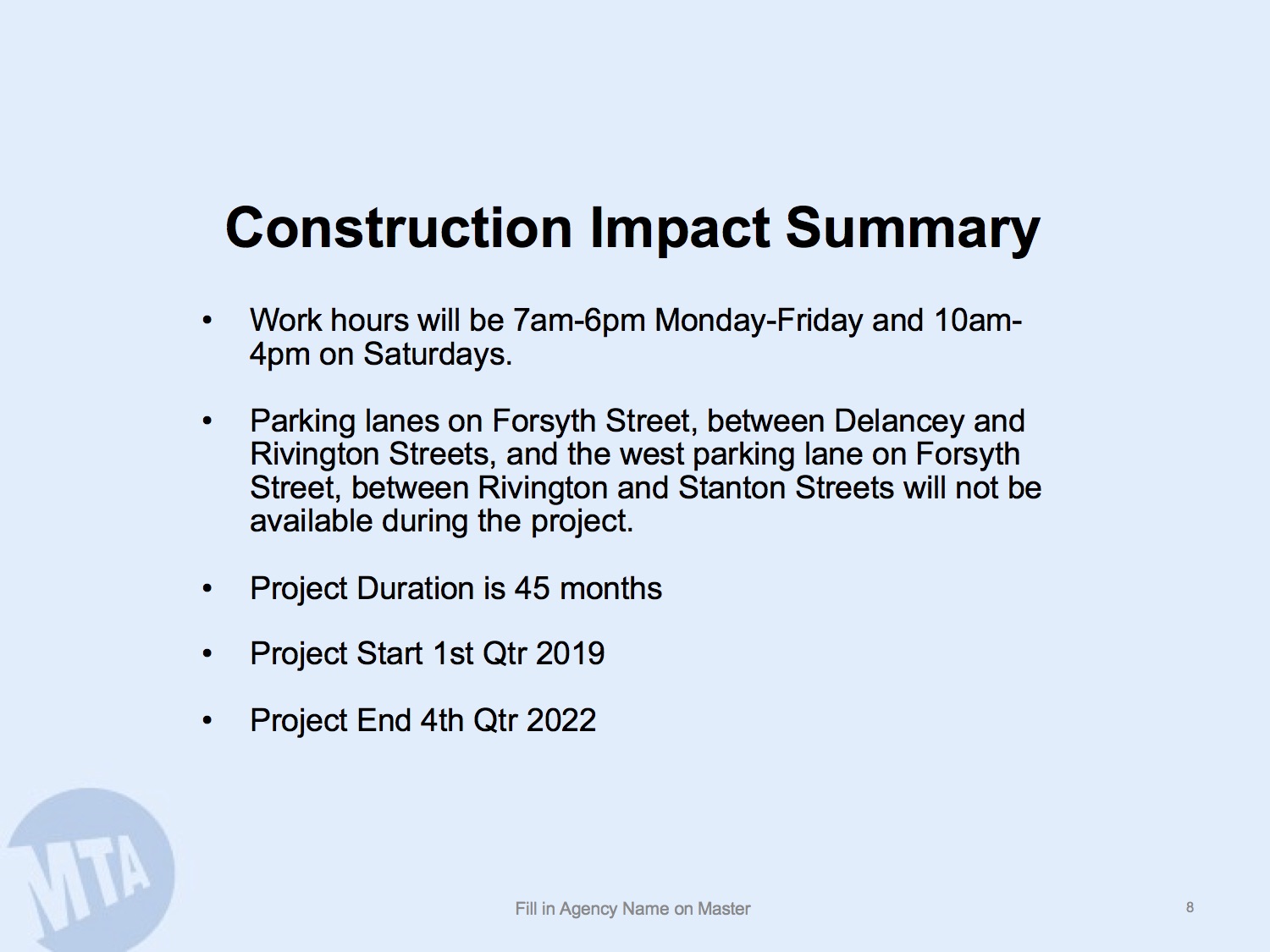 Construction Impact Summary

• Work hours will be 7am-6pm Monday-Friday and 10am-4pm on Saturdays.

• Parking lanes on Forsyth Street, between Delancey and Rivington Streets, and the west parking lane on Forsyth Street, between Rivington and Stanton Streets will not be available during the project.

• Project Duration is 45 months

• Project Start 1st Qtr 2019

• Project End 4th Qtr 2022

MTA

Fill in Agency Name on Master

8